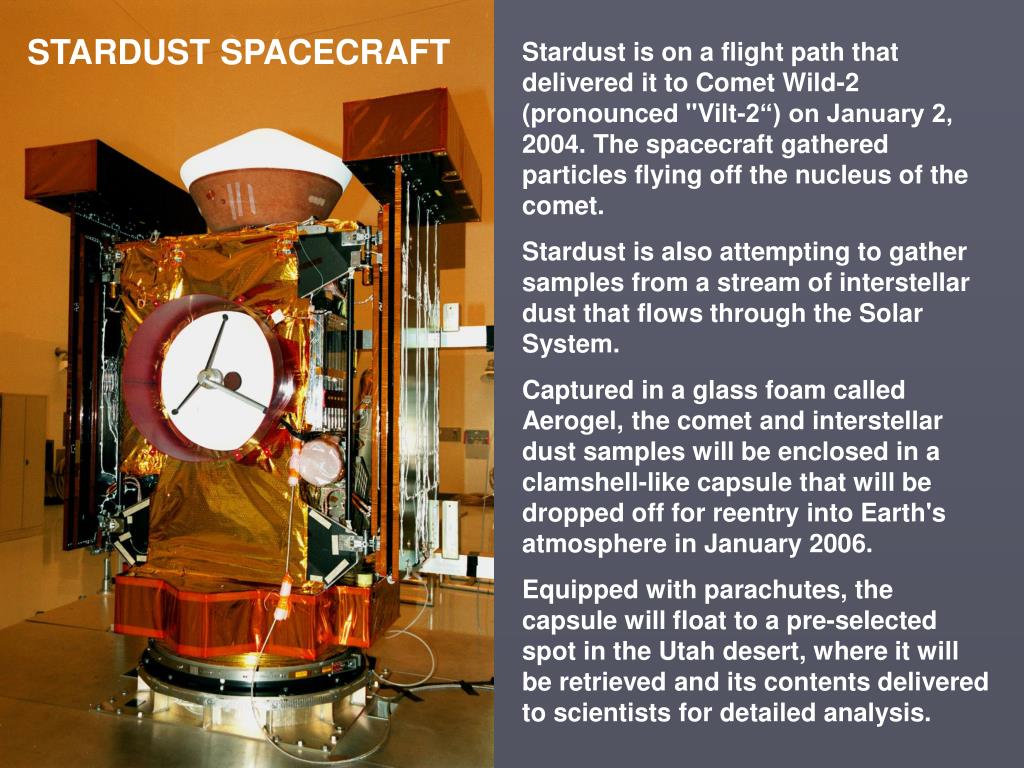 STARDUST SPACECRAFT

Stardust is on a flight path that delivered it to Comet Wild-2 (pronounced "Vilt-2“) on January 2, 2004. The spacecraft gathered particles flying off the nucleus of the comet.

Stardust is also attempting to gather samples from a stream of interstellar dust that flows through the Solar System.

Captured in a glass foam called Aerogel, the comet and interstellar dust samples will be enclosed in a clamshell-like capsule that will be dropped off for reentry into Earth's atmosphere in January 2006.

Equipped with parachutes, the capsule will float to a pre-selected spot in the Utah desert, where it will be retrieved and its contents delivered to scientists for detailed analysis.